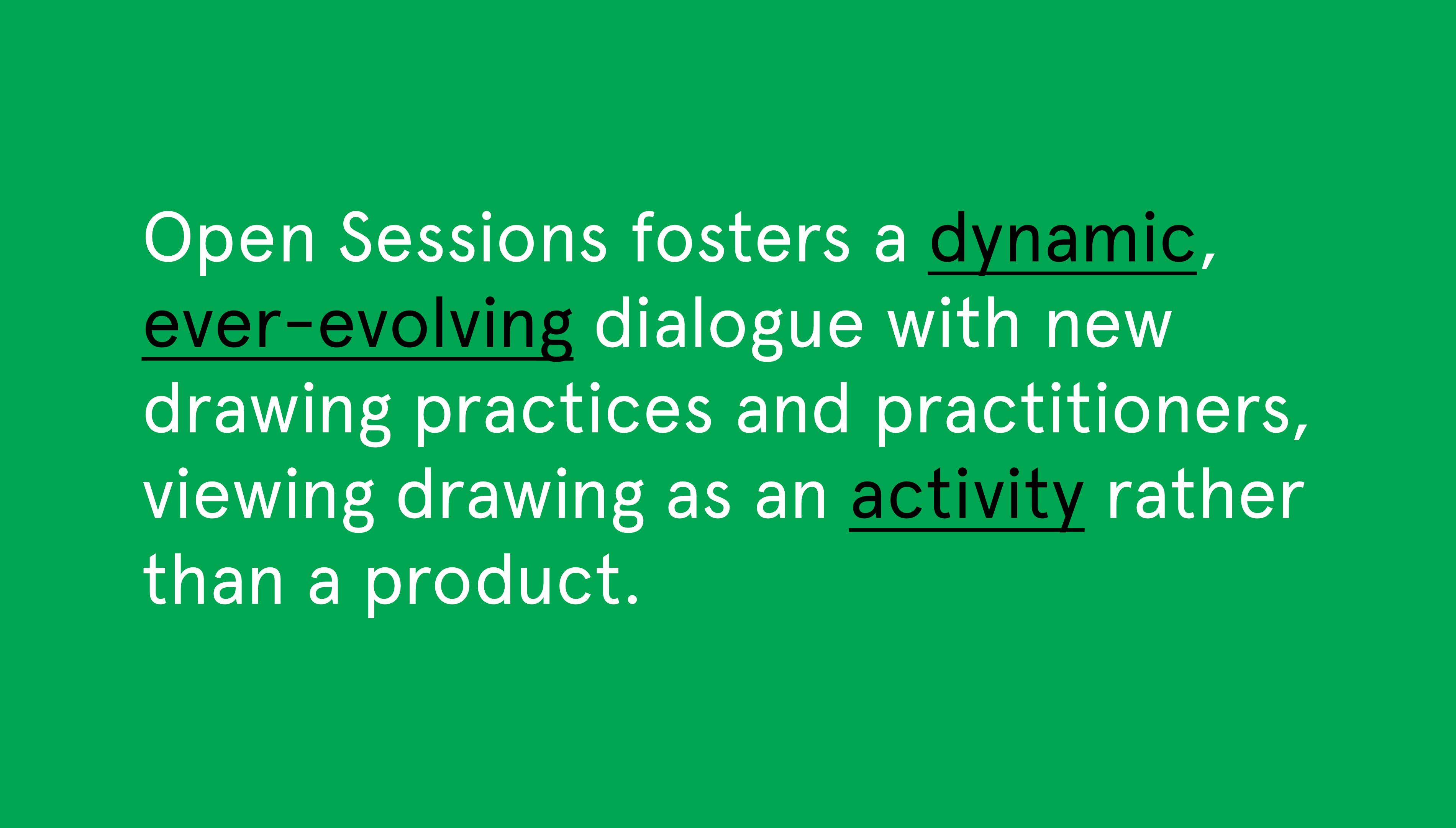 Open Sessions fosters a dynamic, ever-evolving dialogue with new drawing practices and practitioners, viewing drawing as an activity rather than a product.